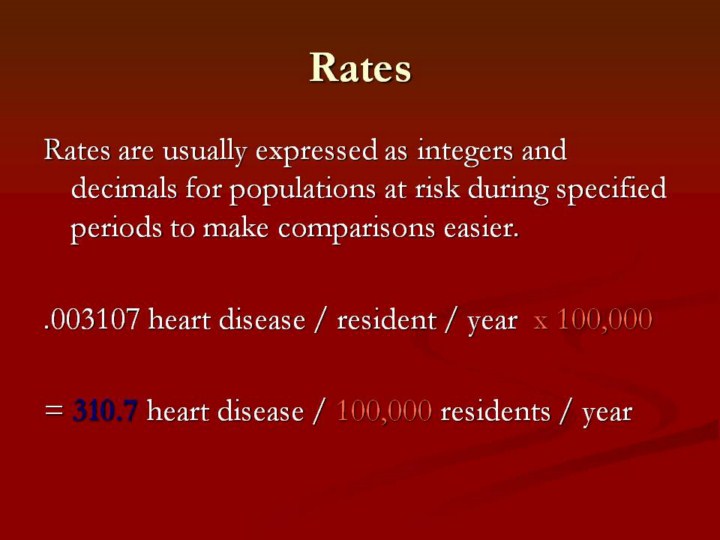 Rates

Rates are usually expressed as integers and decimals for populations at risk during specified periods to make comparisons easier.

.003107 heart disease / resident / year x 100,000

= 310.7 heart disease / 100,000 residents / year